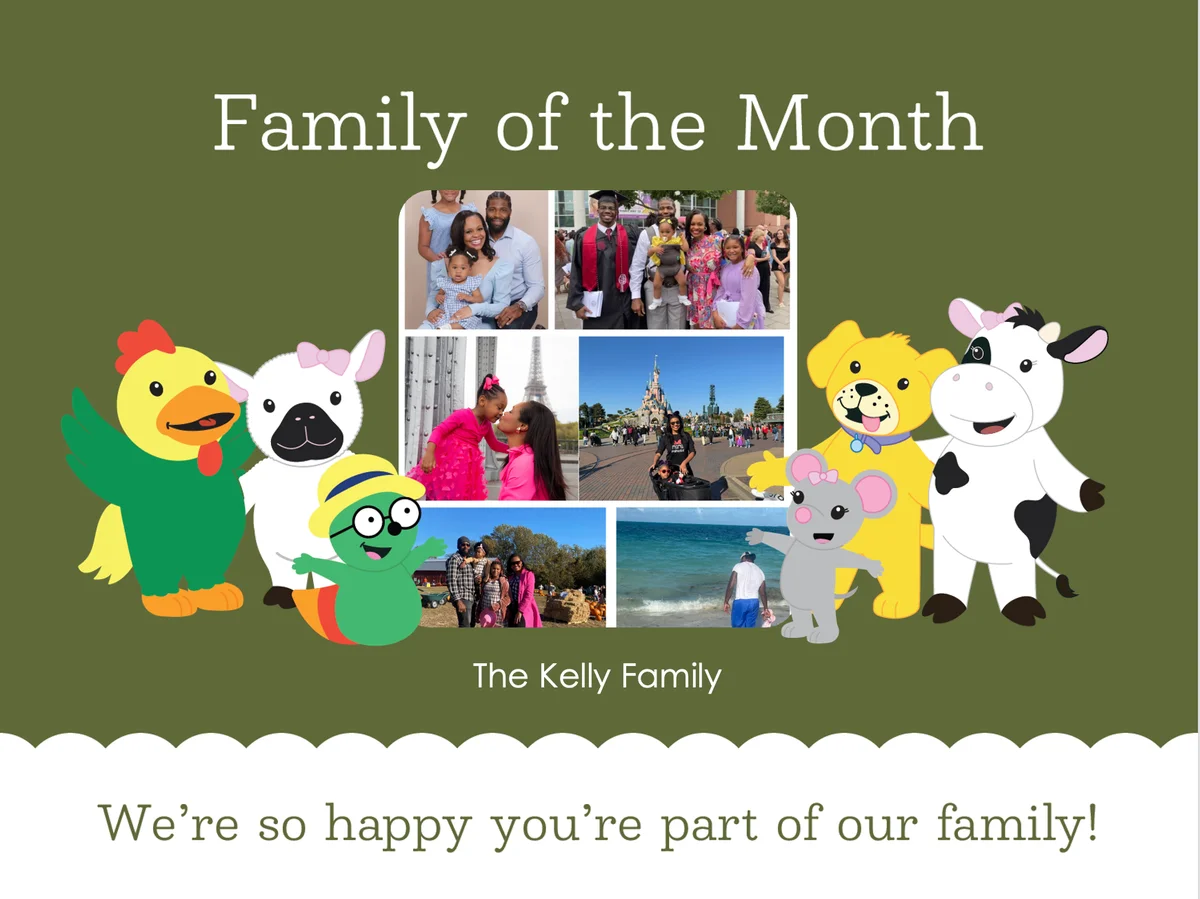 Family of the Month

The Kelly Family

We're so happy you're part of our family!